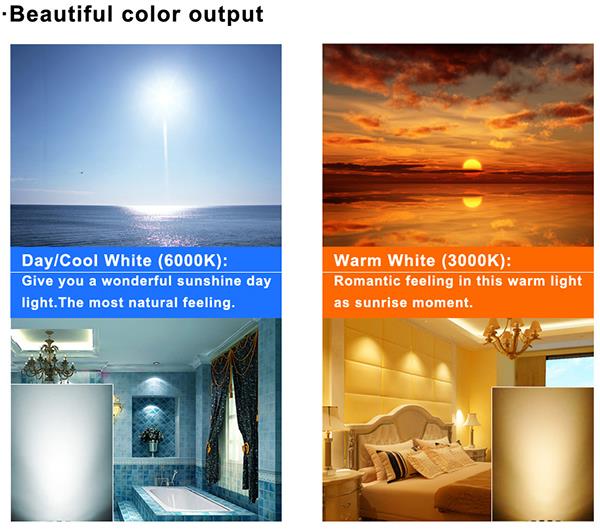 ·Beautiful color output

Day/Cool White (6000K):
Give you a wonderful sunshine day light.The most natural feeling.

Warm White (3000K):
Romantic feeling in this warm light as sunrise moment.